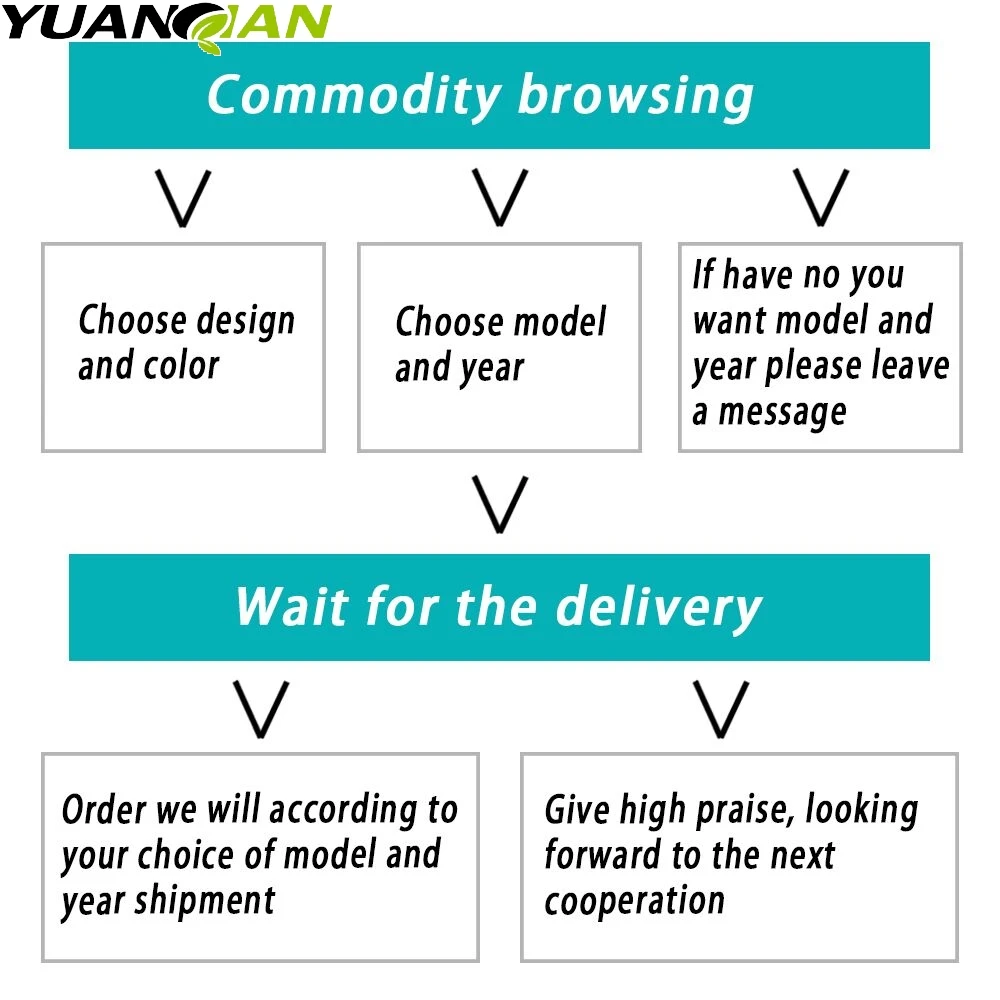 YUANQIAN

Commodity browsing

Choose design and color

Choose model and year

If have no you want model and year please leave a message

Wait for the delivery

Order we will according to your choice of model and year shipment

Give high praise, looking forward to the next cooperation